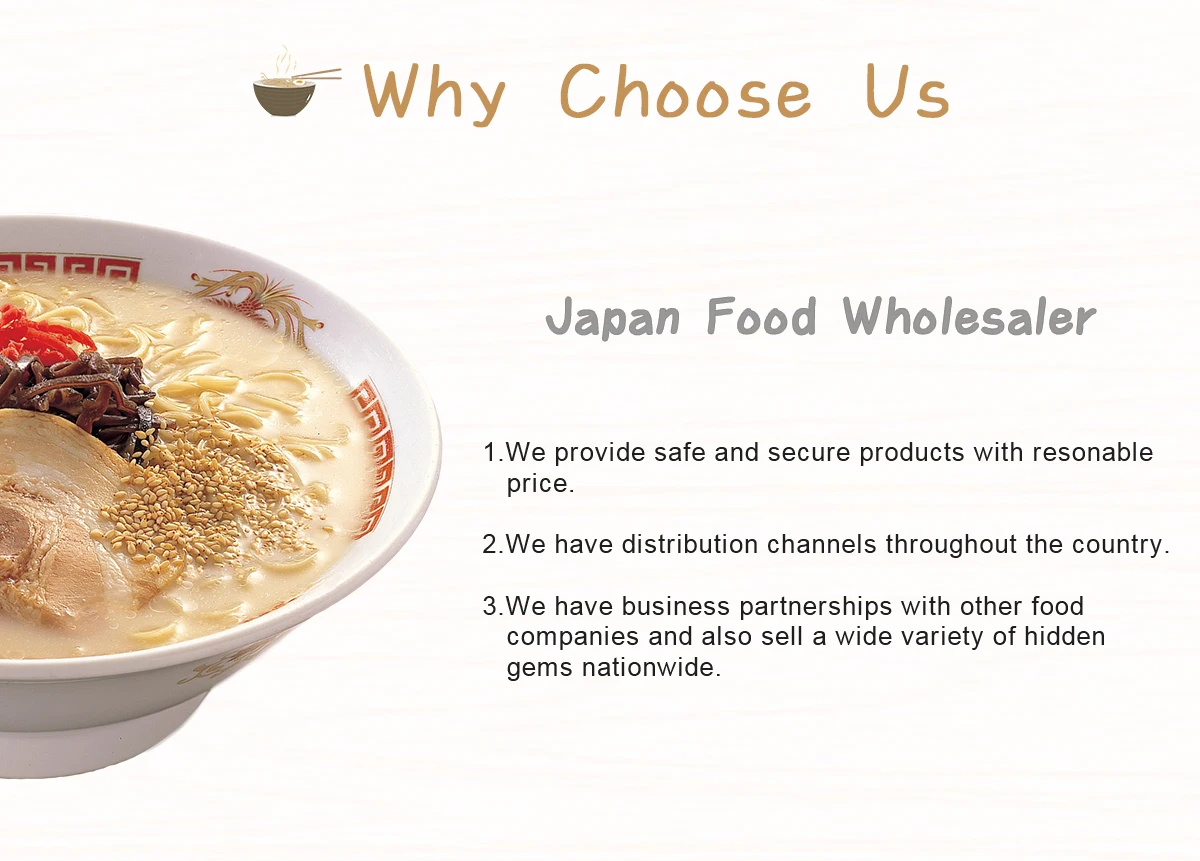 Why Choose Us

Japan Food Wholesaler

1.We provide safe and secure products with resonable price.

2.We have distribution channels throughout the country.

3.We have business partnerships with other food companies and also sell a wide variety of hidden gems nationwide.